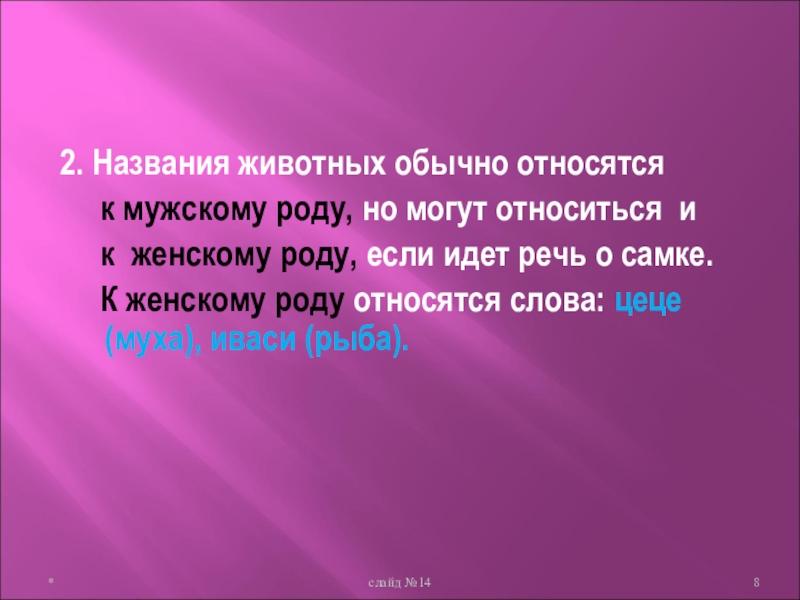 2. Названия животных обычно относятся к мужскому роду, но могут относиться и к женскому роду, если идет речь о самке. К женскому роду относятся слова: цеце (муха), иваси (рыба).

*

слайд №14

8